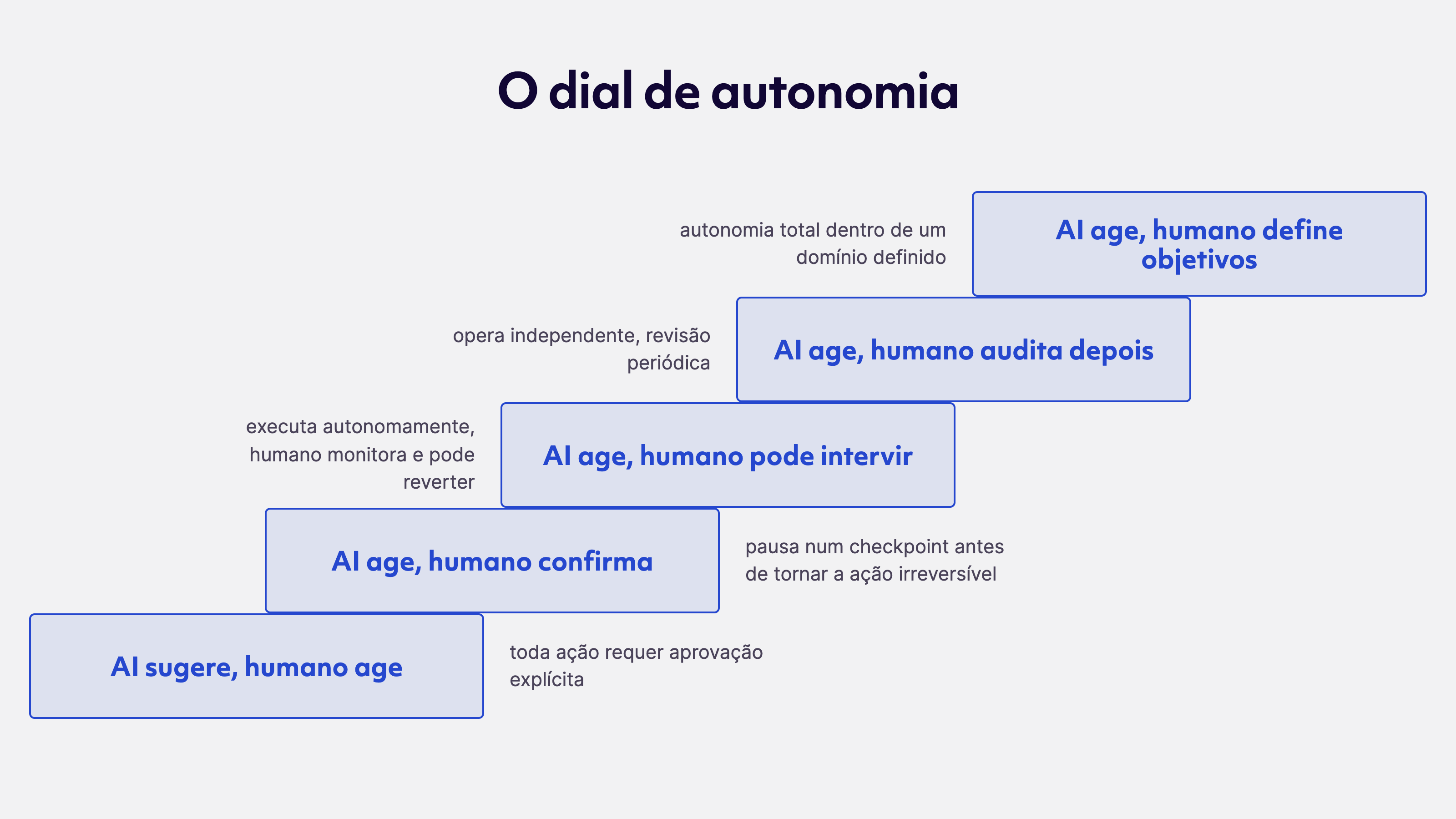 O dial de autonomia

autonomia total dentro de um domínio definido

AI age, humano define objetivos

opera independente, revisão periódica

AI age, humano audita depois

executa autonomamente, humano monitora e pode reverter

AI age, humano pode intervir

AI age, humano confirma

pausa num checkpoint antes de tornar a ação irreversível

AI sugere, humano age

toda ação requer aprovação explícita